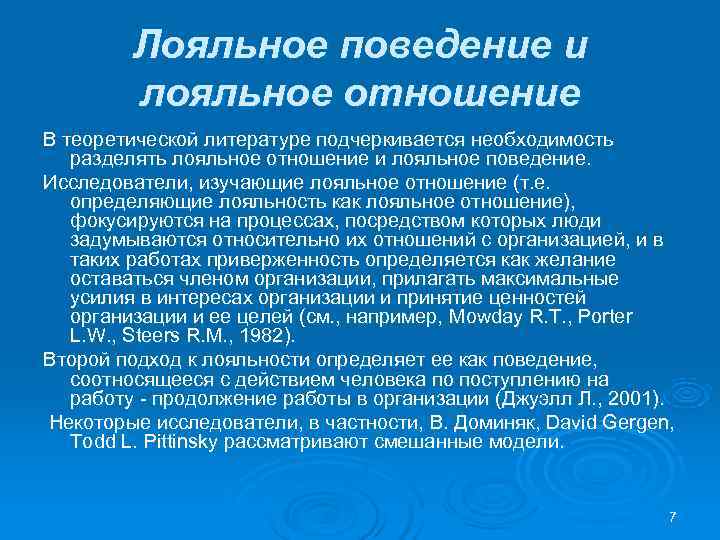 Лояльное поведение и лояльное отношение

В теоретической литературе подчеркивается необходимость разделять лояльное отношение и лояльное поведение.

Исследователи, изучающие лояльное отношение (т.е. определяющие лояльность как лояльное отношение), фокусируются на процессах, посредством которых люди задумываются относительно их отношений с организацией, и в таких работах приверженность определяется как желание оставаться членом организации, прилагать максимальные усилия в интересах организации и принятие ценностей организации и ее целей (см., например, Mowday R.T., Porter L.W., Steers R.M., 1982).

Второй подход к лояльности определяет ее как поведение, соотносящееся с действием человека по поступлению на работу - продолжение работы в организации (Джуэлл Л., 2001).

Некоторые исследователи, в частности, В. Доминяк, David Gergen, Todd L. Pittinsky рассматривают смешанные модели.

7